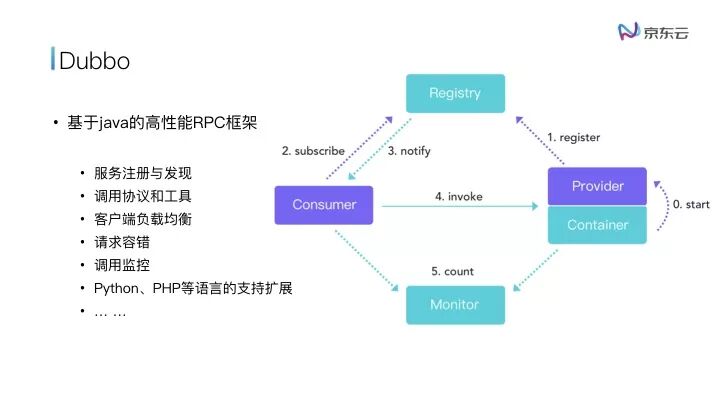 京东云

Dubbo

• 基于java的高性能RPC框架

• 服务注册与发现
• 调用协议和工具
• 客户端负载均衡
• 请求容错
• 调用监控
• Python、PHP等语言的支持扩展
• … …

Registry

2. subscribe

3. notify

1. register

Consumer

4. invoke

Provider

Container

0. start

5. count

Monitor